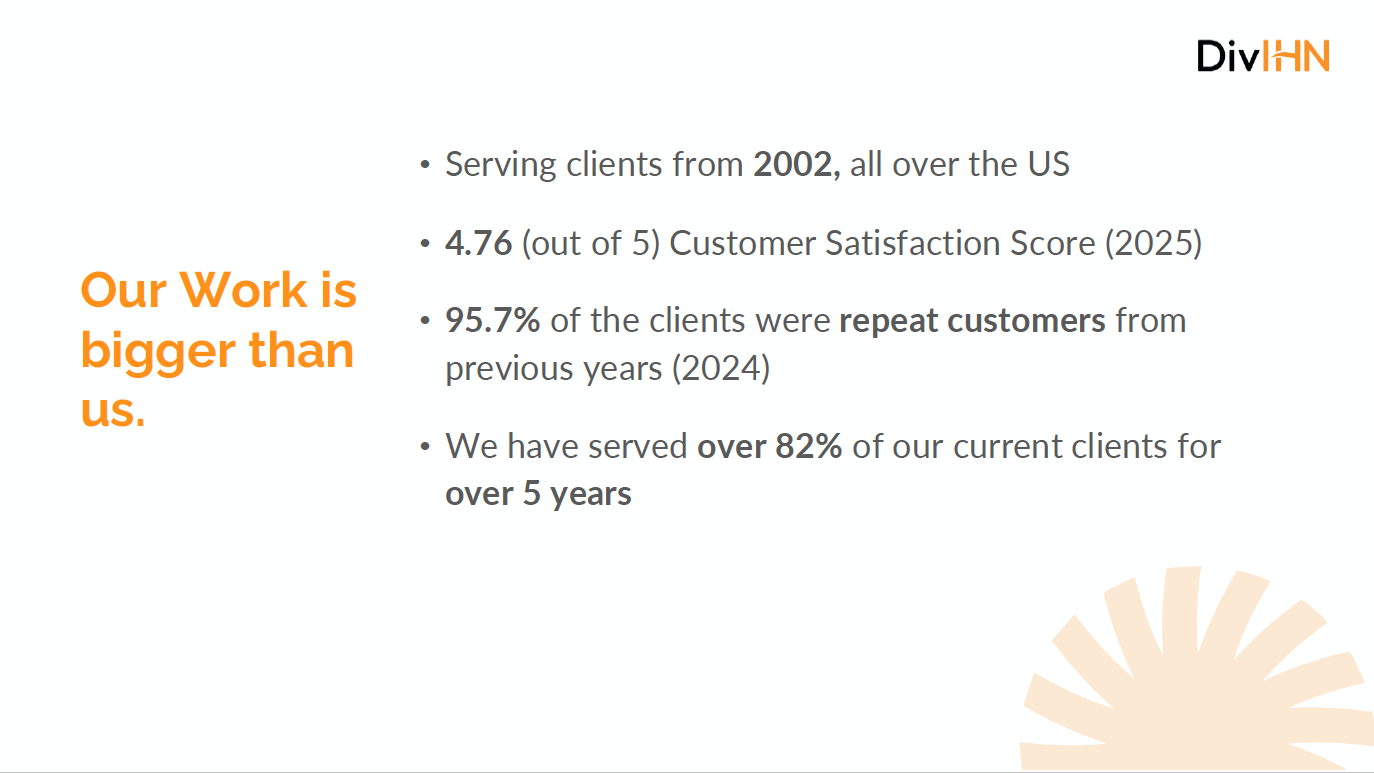 DivIHN

Our Work is bigger than us.

• Serving clients from 2002, all over the US

• 4.76 (out of 5) Customer Satisfaction Score (2025)

• 95.7% of the clients were repeat customers from previous years (2024)

• We have served over 82% of our current clients for over 5 years